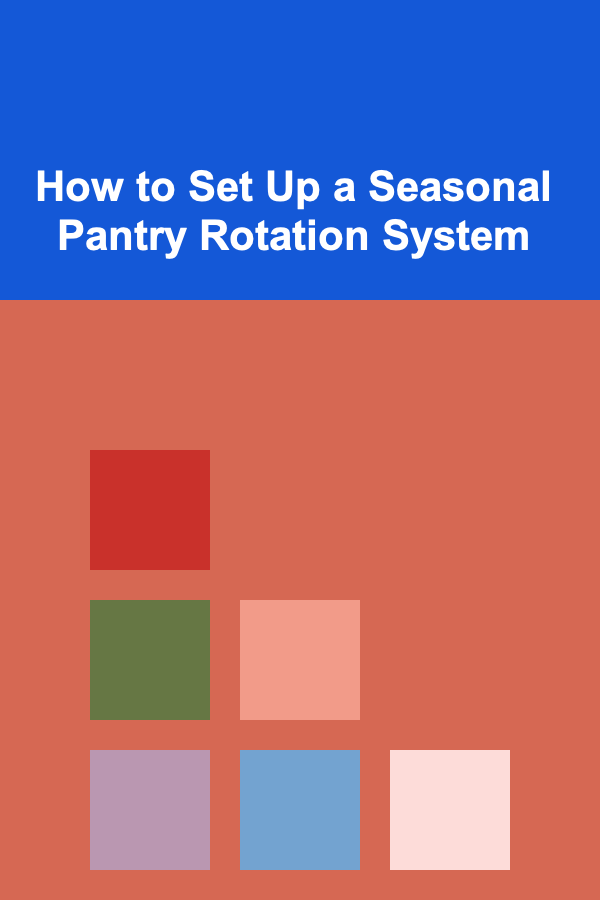 How to Set Up a Seasonal Pantry Rotation System